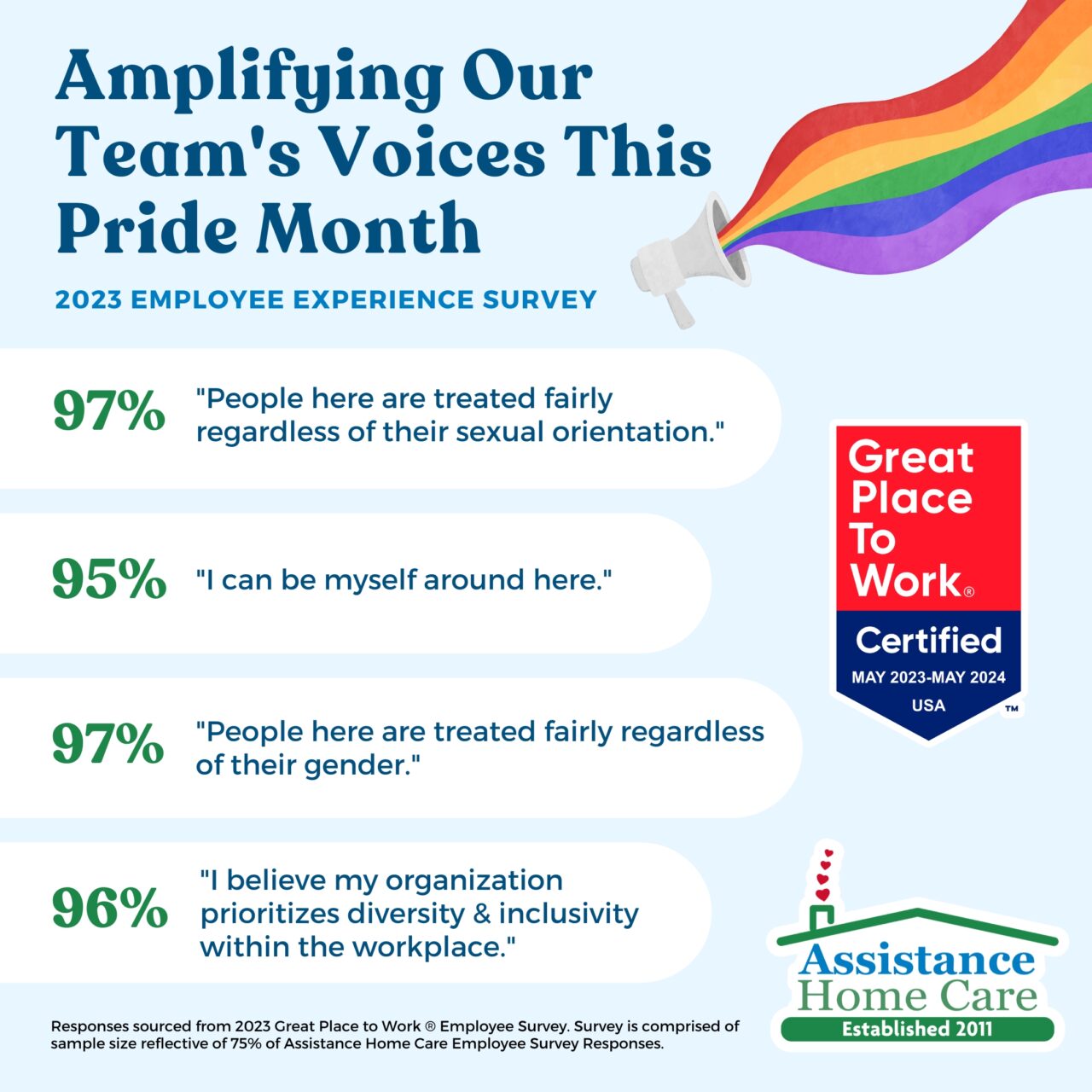 Amplifying Our Team's Voices This Pride Month

2023 EMPLOYEE EXPERIENCE SURVEY

97% "People here are treated fairly regardless of their sexual orientation."

95% "I can be myself around here."

97% "People here are treated fairly regardless of their gender."

96% "I believe my organization prioritizes diversity & inclusivity within the workplace."

Great Place To Work®
Certified
MAY 2023-MAY 2024
USA
TM

Assistance Home Care
Established 2011

Responses sourced from 2023 Great Place to Work ® Employee Survey. Survey is comprised of sample size reflective of 75% of Assistance Home Care Employee Survey Responses.